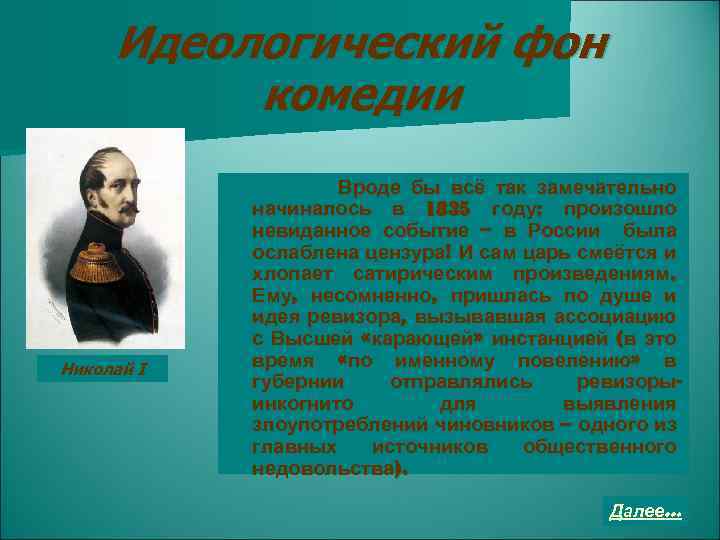 Идеологический фон комедии

Николай I

Вроде бы всё так замечательно начиналось в 1835 году: произошло невиданное событие – в России была ослаблена цензура! И сам царь смеётся и хлопает сатирическим произведениям. Ему, несомненно, пришлась по душе и идея ревизора, вызывавшая ассоциацию с Высшей «карающей» инстанцией (в это время «по именному повелению» в губернии отправлялись ревизоры-инкогнито для выявления злоупотреблений чиновников – одного из главных источников общественного недовольства).

Далее…